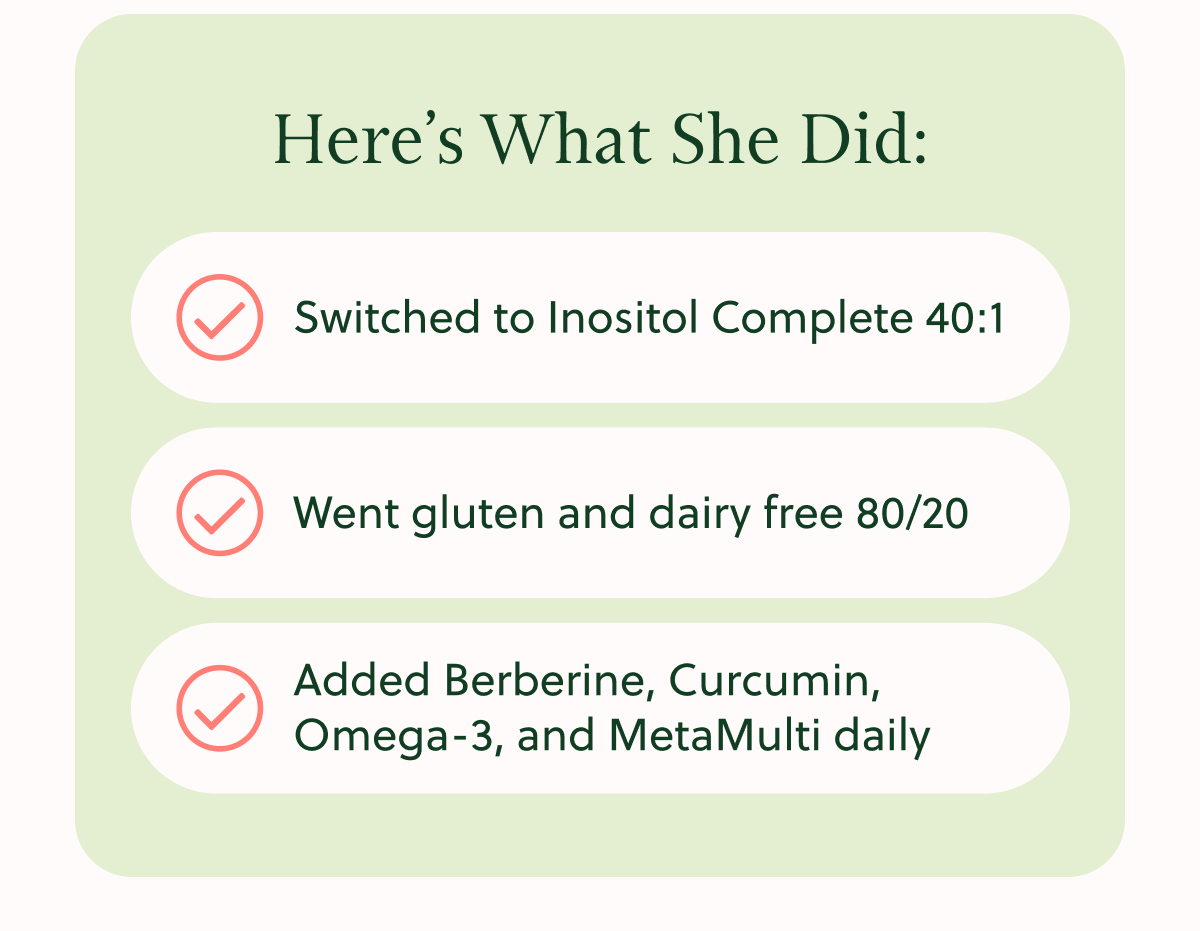 Here’s What She Did:

Switched to Inositol Complete 40:1

Went gluten and dairy free 80/20

Added Berberine, Curcumin, Omega-3, and MetaMulti daily